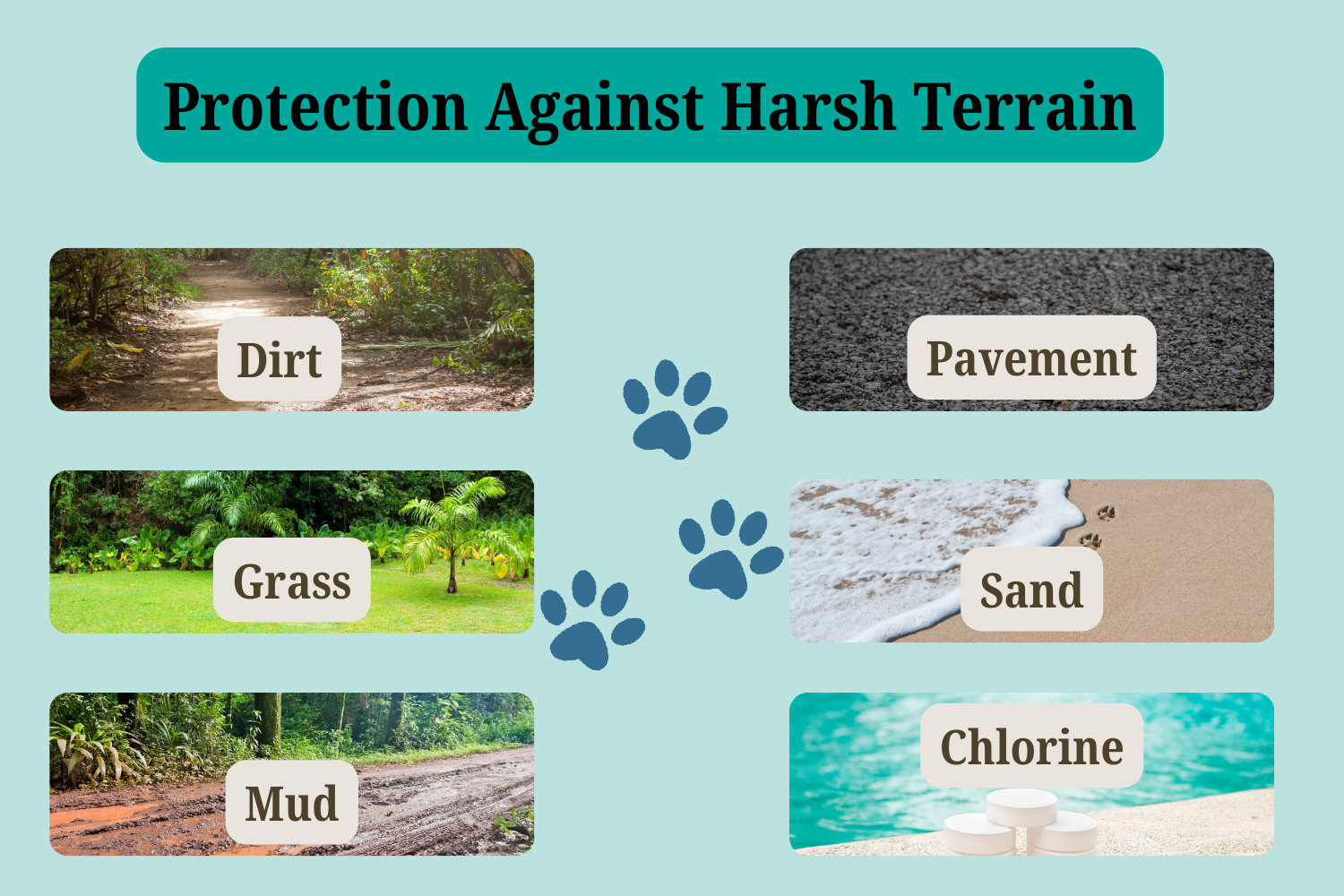 Protection Against Harsh Terrain

Dirt

Grass

Mud

Pavement

Sand

Chlorine